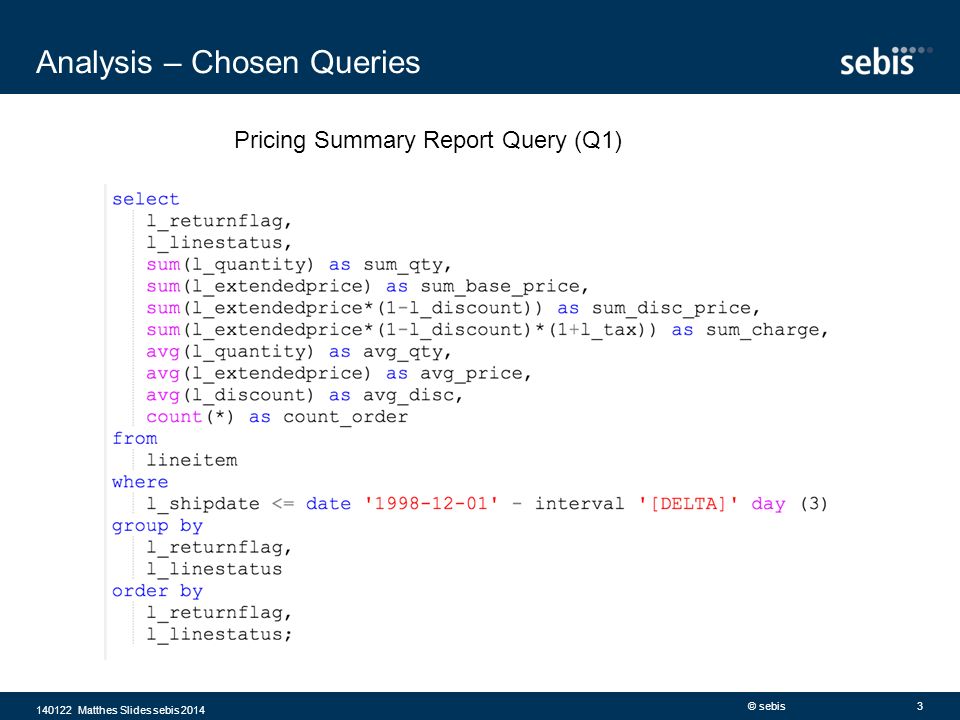 Analysis – Chosen Queries

sebis

Pricing Summary Report Query (Q1)

select
l_returnflag,
l_linestatus,
sum(l_quantity) as sum_qty,
sum(l_extendedprice) as sum_base_price,
sum(l_extendedprice*(1-l_discount)) as sum_disc_price,
sum(l_extendedprice*(1-l_discount)*(1+l_tax)) as sum_charge,
avg(l_quantity) as avg_qty,
avg(l_extendedprice) as avg_price,
avg(l_discount) as avg_disc,
count(*) as count_order
from
lineitem
where
l_shipdate <= date '1998-12-01' - interval '[DELTA]' day (3)
group by
l_returnflag,
l_linestatus
order by
l_returnflag,
l_linestatus;

140122 Matthes Slides sebis 2014

© sebis

3